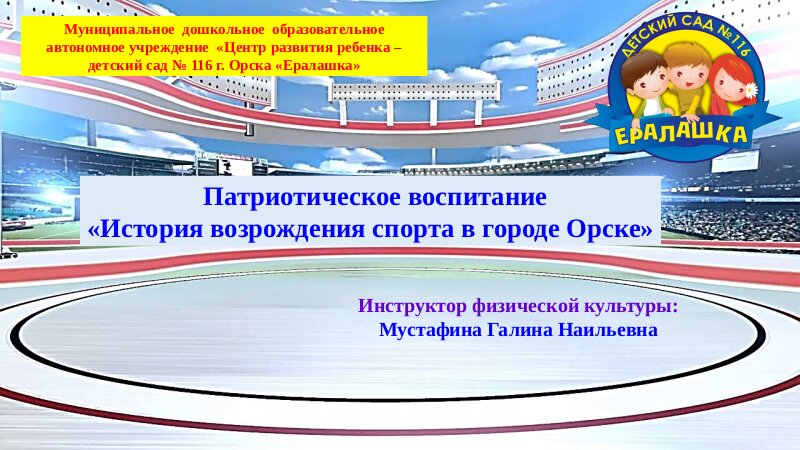 Муниципальное дошкольное образовательное автономное учреждение «Центр развития ребенка – детский сад № 116 г. Орска «Ералашка»

ДЕТСКИЙ САД №116
ЕРАЛАШКА

Патриотическое воспитание
«История возрождения спорта в городе Орске»

Инструктор физической культуры:
Мустафина Галина Наильевна